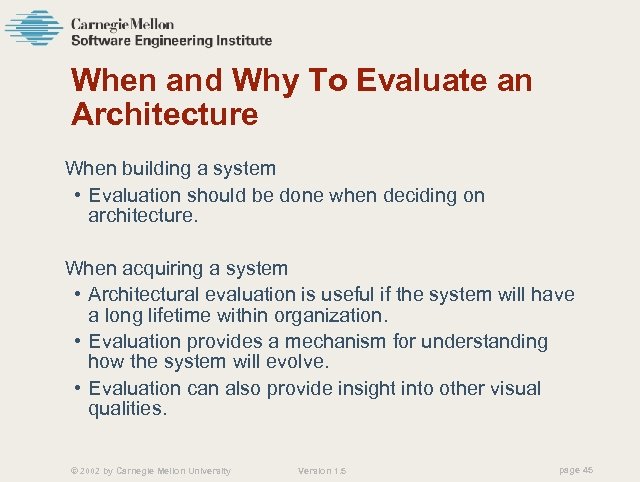 Carnegie Mellon
Software Engineering Institute

When and Why To Evaluate an Architecture

When building a system
• Evaluation should be done when deciding on architecture.

When acquiring a system
• Architectural evaluation is useful if the system will have a long lifetime within organization.
• Evaluation provides a mechanism for understanding how the system will evolve.
• Evaluation can also provide insight into other visual qualities.

© 2002 by Carnegie Mellon University Version 1.5 page 45